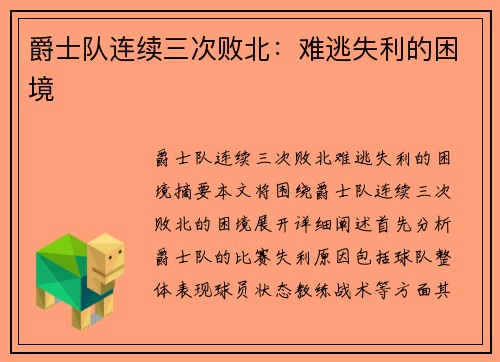 爵士队连续三次败北：难逃失利的困境

爵士队连续三次败北难逃失利的困境摘要本文将围绕爵士队连续三次败北的困境展开详细阐述首先分析爵士队的比赛失利原因包括球队整体表现球员状态教练战术等方面其